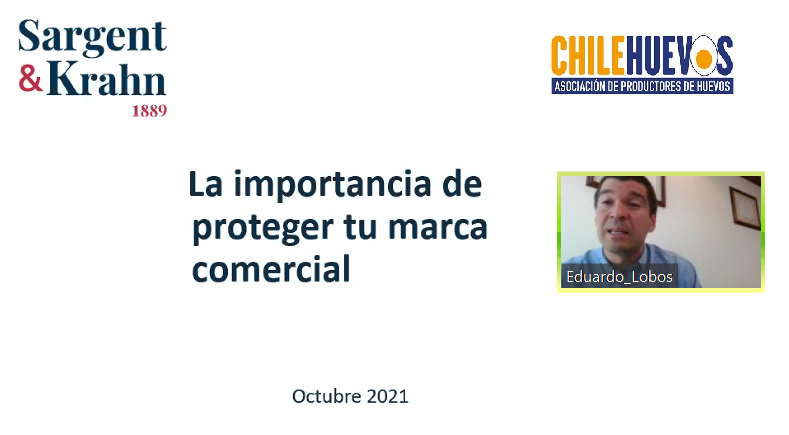 Sargent
& Krahn
1889

CHILEHUEVOS
ASOCIACIÓN DE PRODUCTORES DE HUEVOS

La importancia de proteger tu marca comercial

Eduardo_Lobos

Octubre 2021